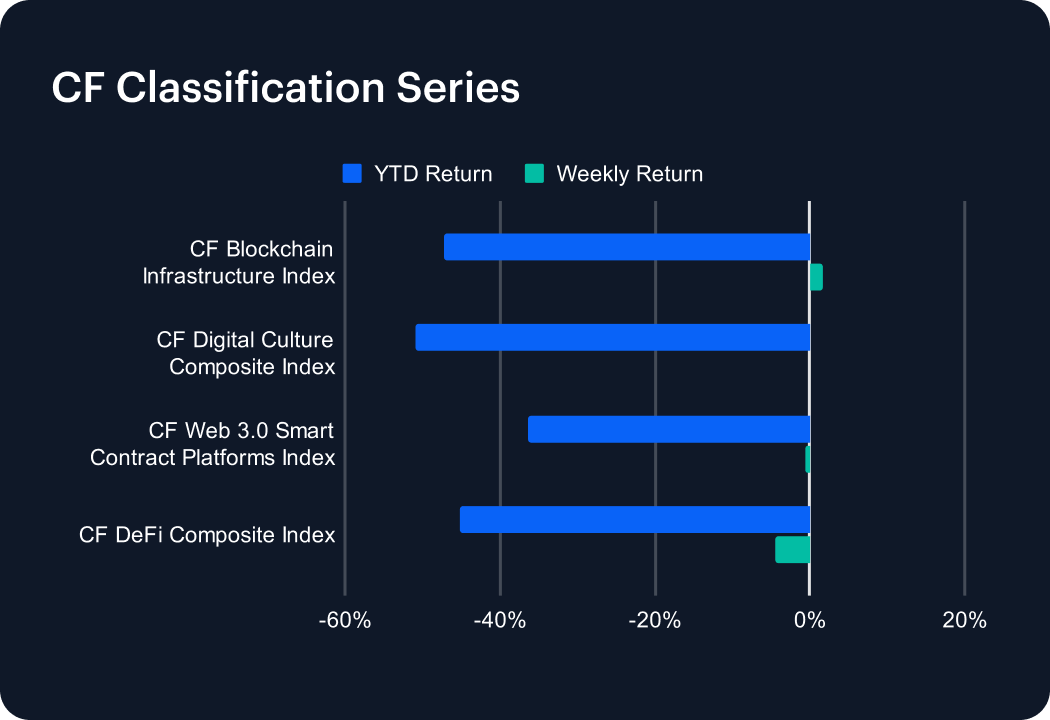 CF Classification Series

YTD Return
Weekly Return

CF Blockchain Infrastructure Index
CF Digital Culture Composite Index
CF Web 3.0 Smart Contract Platforms Index
CF DeFi Composite Index

-60%
-40%
-20%
0%
20%